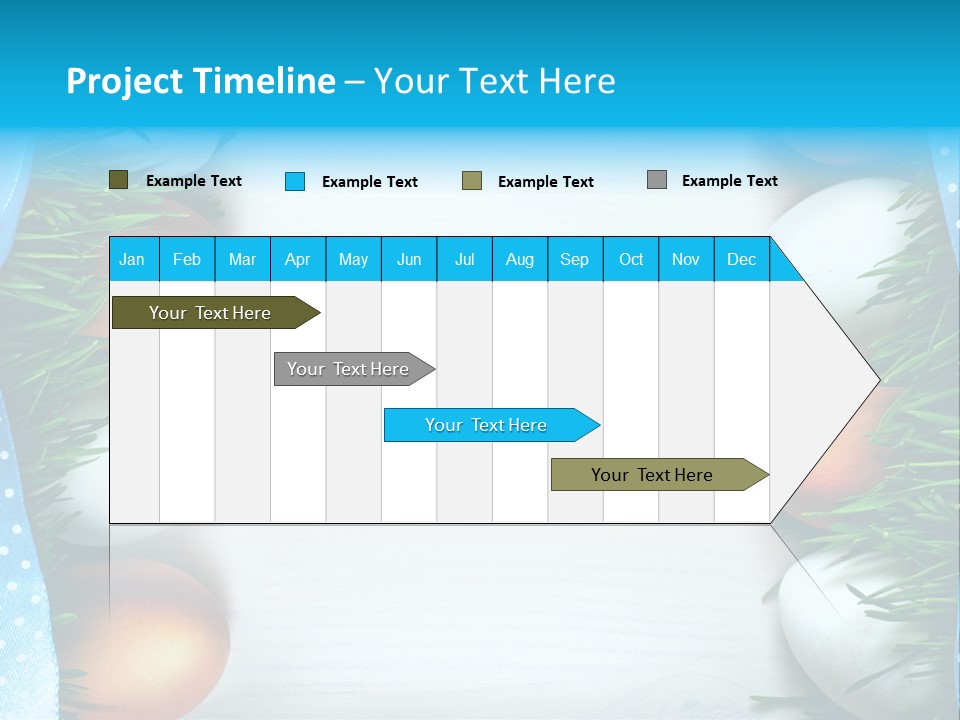 Project Timeline – Your Text Here

Example Text
Example Text
Example Text
Example Text

| Jan | Feb | Mar | Apr | May | Jun | Jul | Aug | Sep | Oct | Nov | Dec |
|---|---|---|---|---|---|---|---|---|---|---|---|

Your Text Here
Your Text Here
Your Text Here
Your Text Here